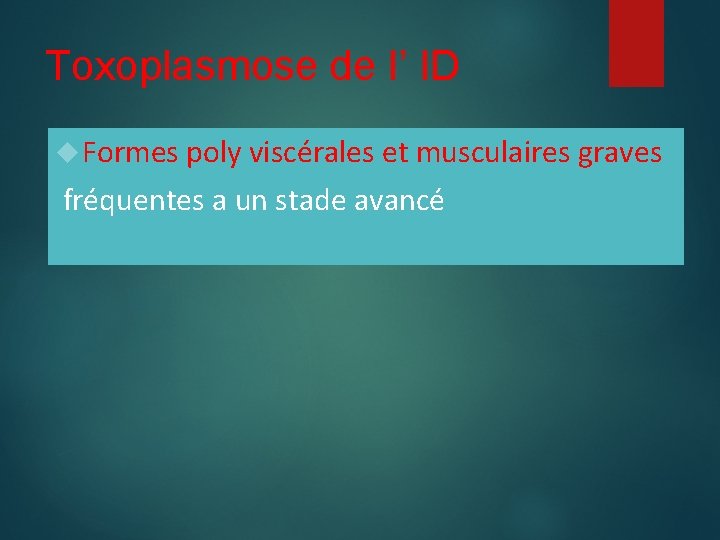 Toxoplasmose de l' ID

Formes poly viscérales et musculaires graves fréquentes a un stade avancé